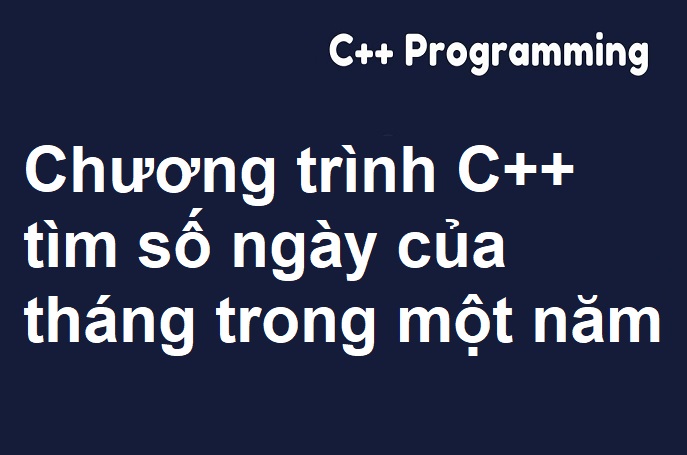 C++ Programming

Chương trình C++ tìm số ngày của tháng trong một năm